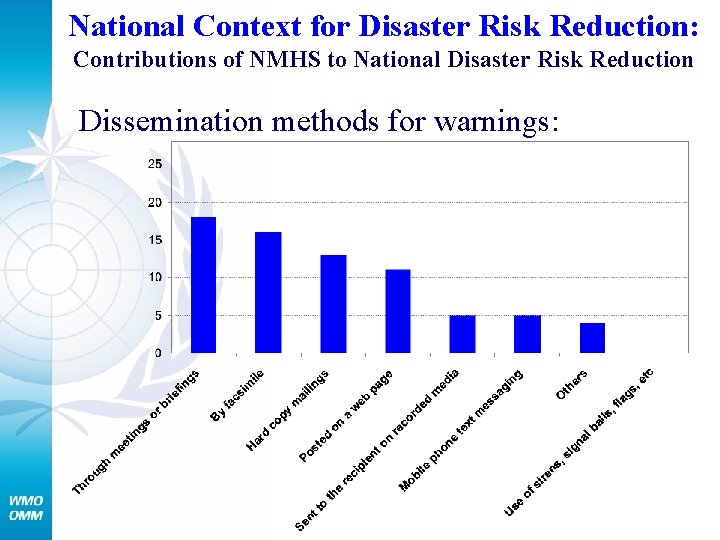 National Context for Disaster Risk Reduction:
Contributions of NMHS to National Disaster Risk Reduction

Dissemination methods for warnings:

25
20
15
10
5
0

Through meetings or briefings
By facsimile
Hard copy mailings
Posted on a web page
Sent to the recipient on recorded media
Mobile phone text messaging
Others
Use of sirens, signal balls, flags, etc

WMO
OMM